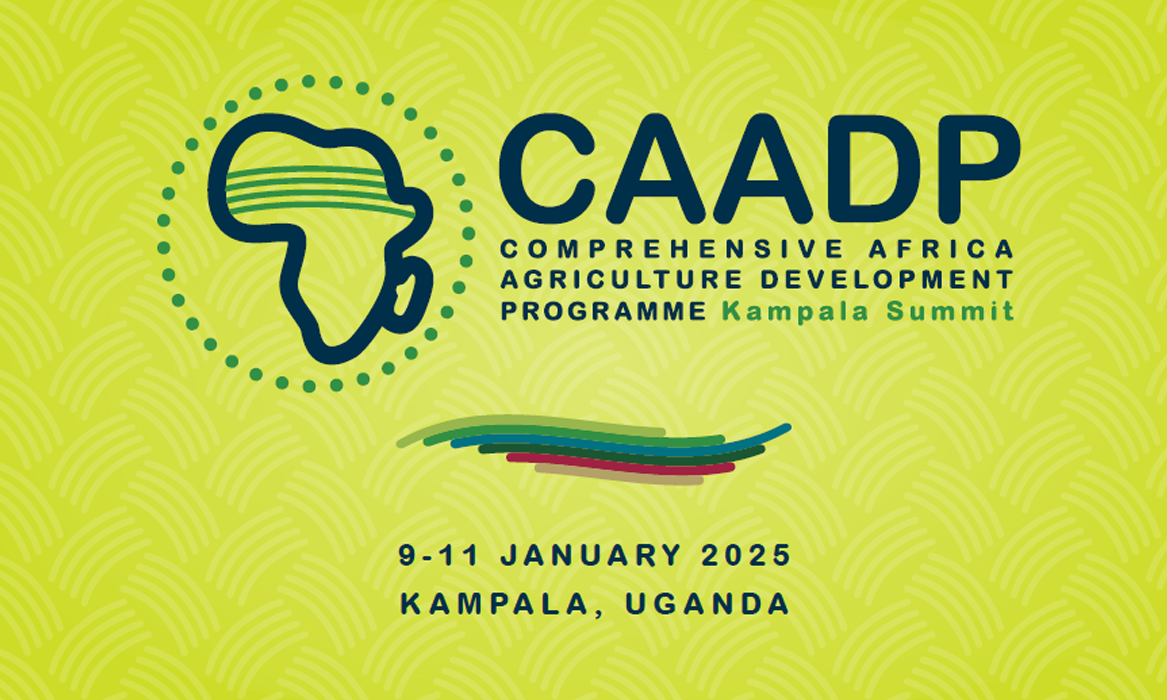 CAADP
COMPREHENSIVE AFRICA AGRICULTURE DEVELOPMENT PROGRAMME Kampala Summit

9-11 JANUARY 2025
KAMPALA, UGANDA